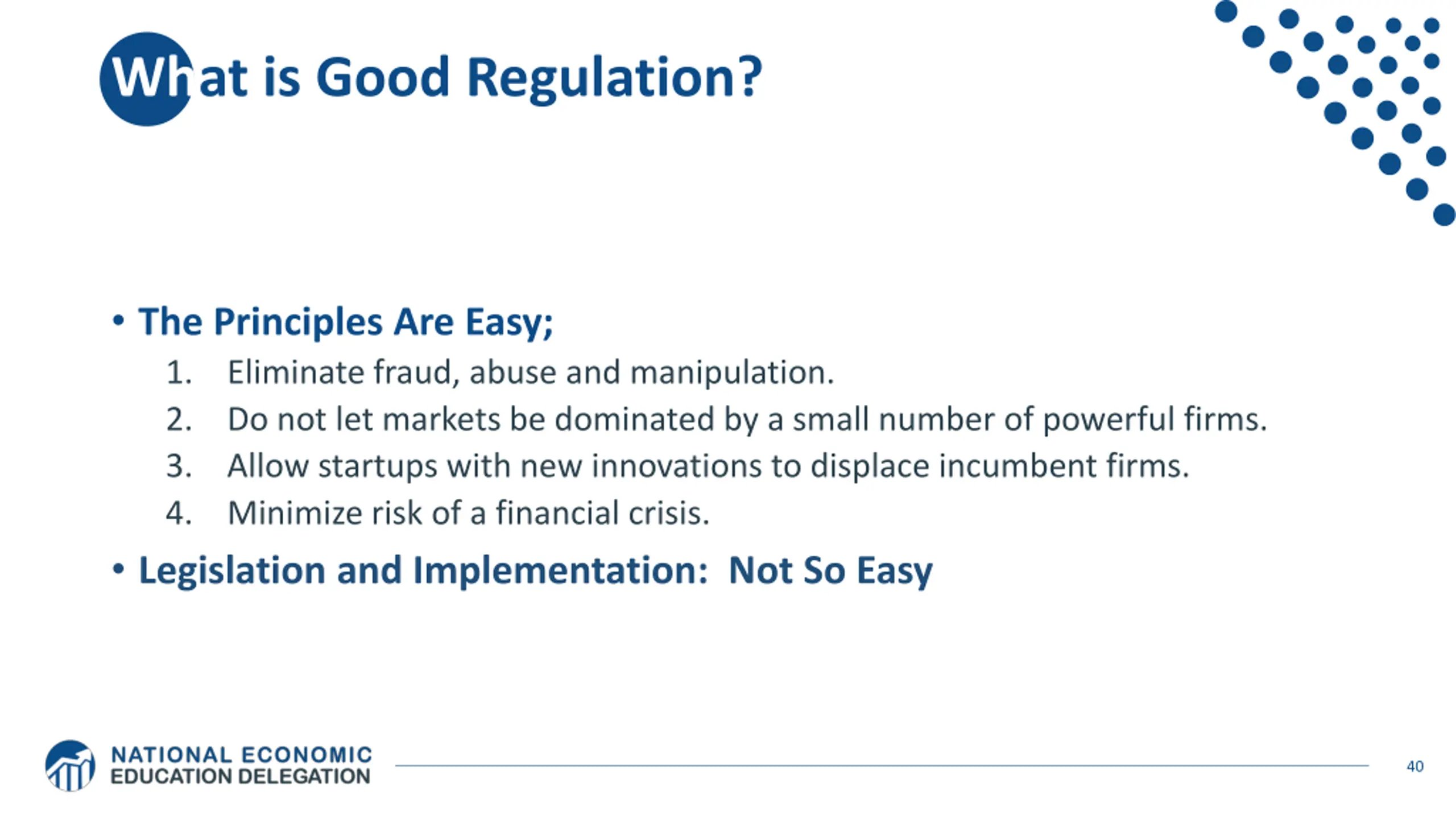 What is Good Regulation?

• The Principles Are Easy;

1. Eliminate fraud, abuse and manipulation.
2. Do not let markets be dominated by a small number of powerful firms.
3. Allow startups with new innovations to displace incumbent firms.
4. Minimize risk of a financial crisis.

• Legislation and Implementation: Not So Easy

NATIONAL ECONOMIC EDUCATION DELEGATION

40